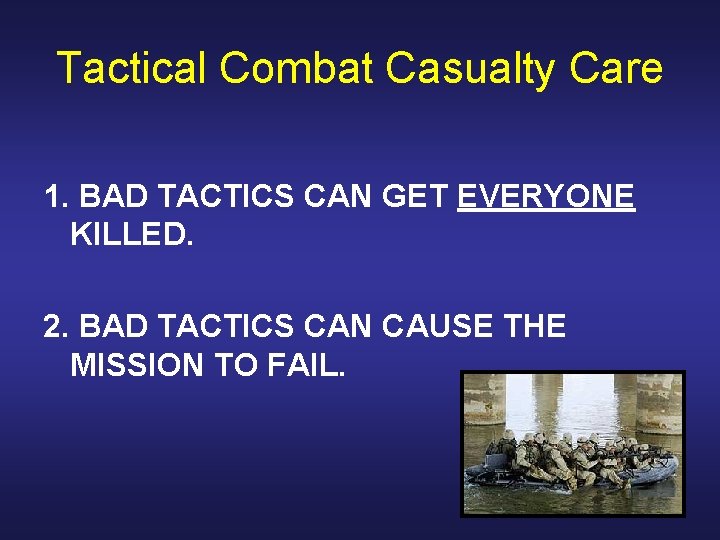 Tactical Combat Casualty Care

1. BAD TACTICS CAN GET EVERYONE KILLED.

2. BAD TACTICS CAN CAUSE THE MISSION TO FAIL.